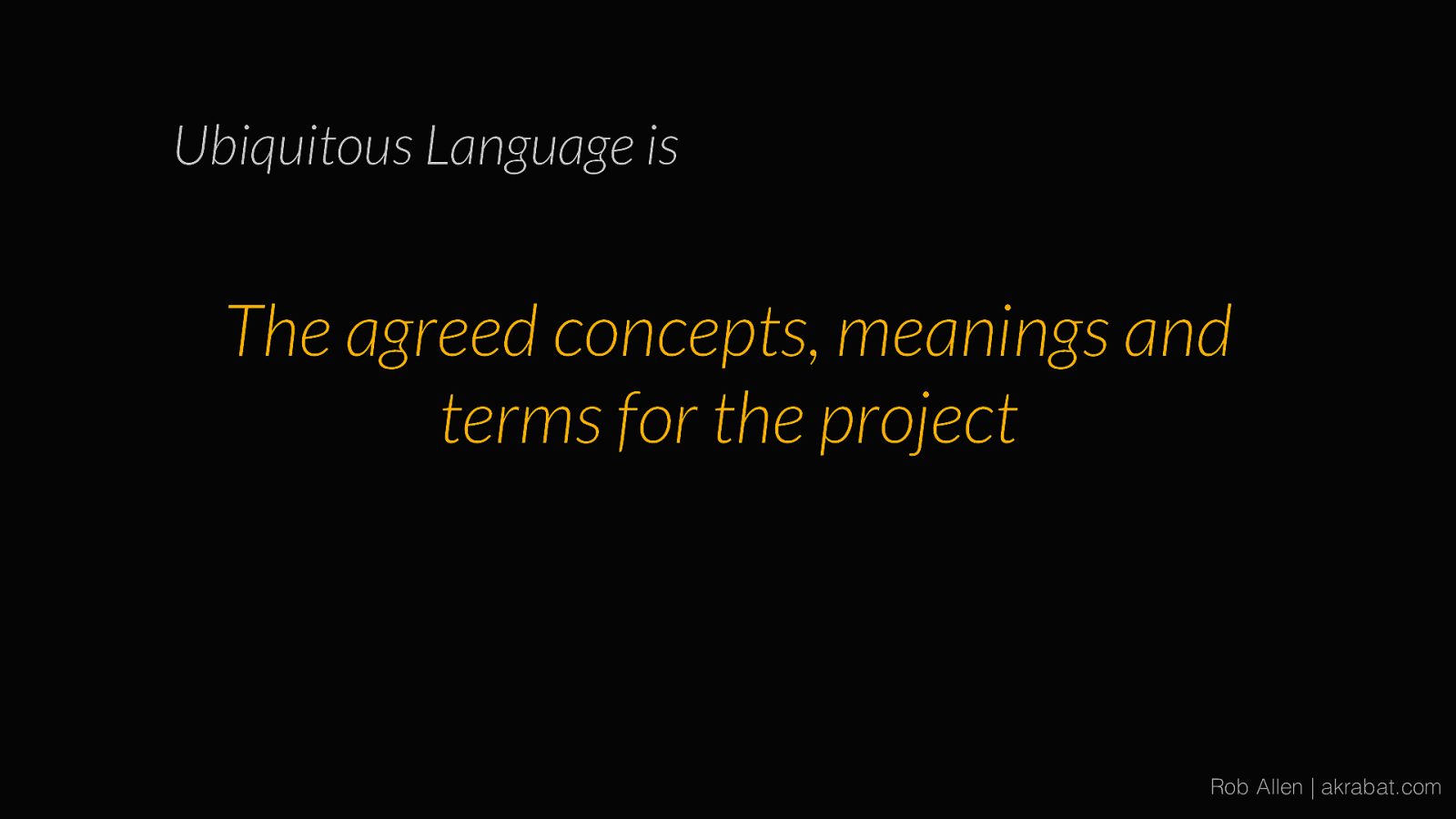 Ubiquitous Language is

The agreed concepts, meanings and terms for the project

Rob Allen | akrabat.com